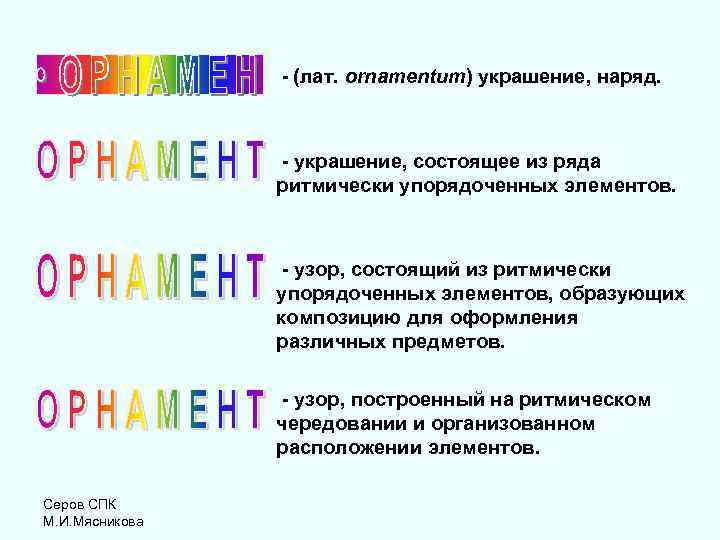 ОРНАМЕН - (лат. ornamentum) украшение, наряд.

ОРНАМЕНТ - украшение, состоящее из ряда ритмически упорядоченных элементов.

ОРНАМЕНТ - узор, состоящий из ритмически упорядоченных элементов, образующих композицию для оформления различных предметов.

ОРНАМЕНТ - узор, построенный на ритмическом чередовании и организованном расположении элементов.

Серов СПК
М.И.Мясникова